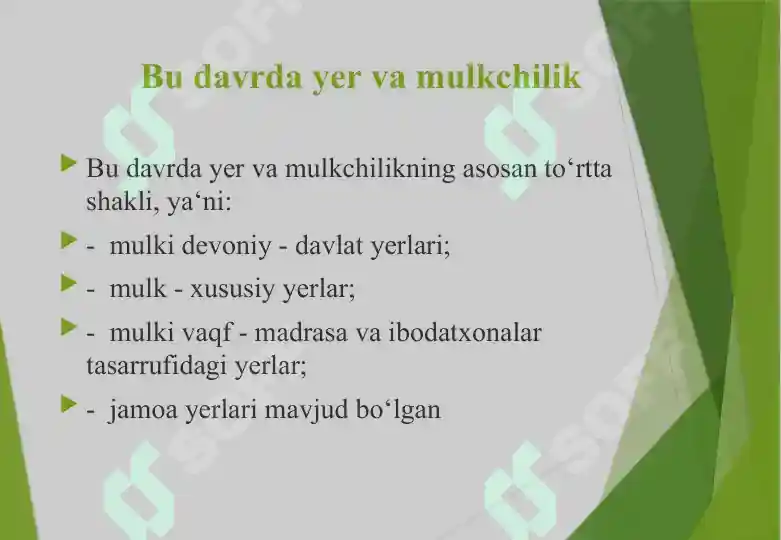 Bu davrda yer va mulkchilik

Bu davrda yer va mulkchilikning asosan to‘rtta shakli, ya‘ni:

- mulki devoniy - davlat yerlari;

- mulk - xususiy yerlar;

- mulki vaqf - madrasa va ibodatxonalar tasarrufidagi yerlar;

- jamoa yerlari mavjud bo‘lgan